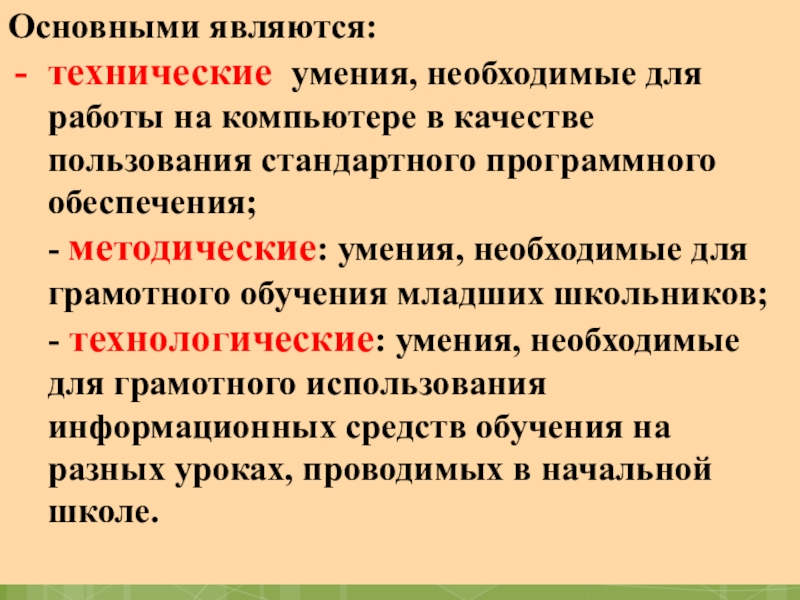 Основными являются:

- технические умения, необходимые для работы на компьютере в качестве пользования стандартного программного обеспечения;

- методические: умения, необходимые для грамотного обучения младших школьников;

- технологические: умения, необходимые для грамотного использования информационных средств обучения на разных уроках, проводимых в начальной школе.